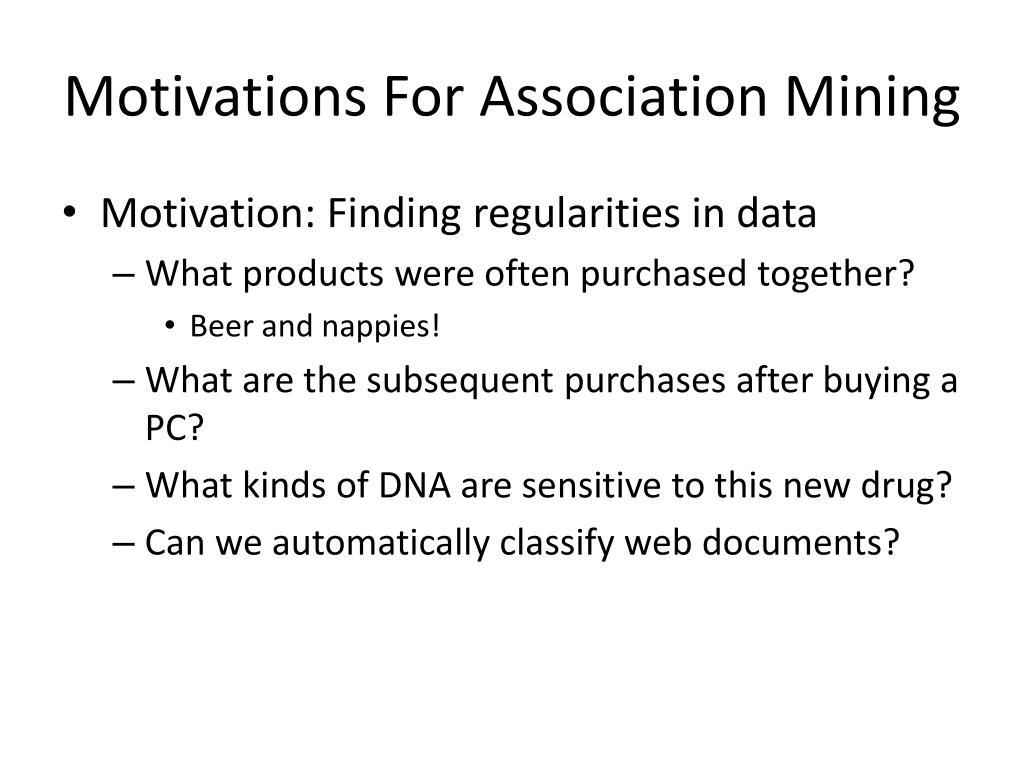 Motivations For Association Mining

• Motivation: Finding regularities in data
– What products were often purchased together?
• Beer and nappies!
– What are the subsequent purchases after buying a PC?
– What kinds of DNA are sensitive to this new drug?
– Can we automatically classify web documents?